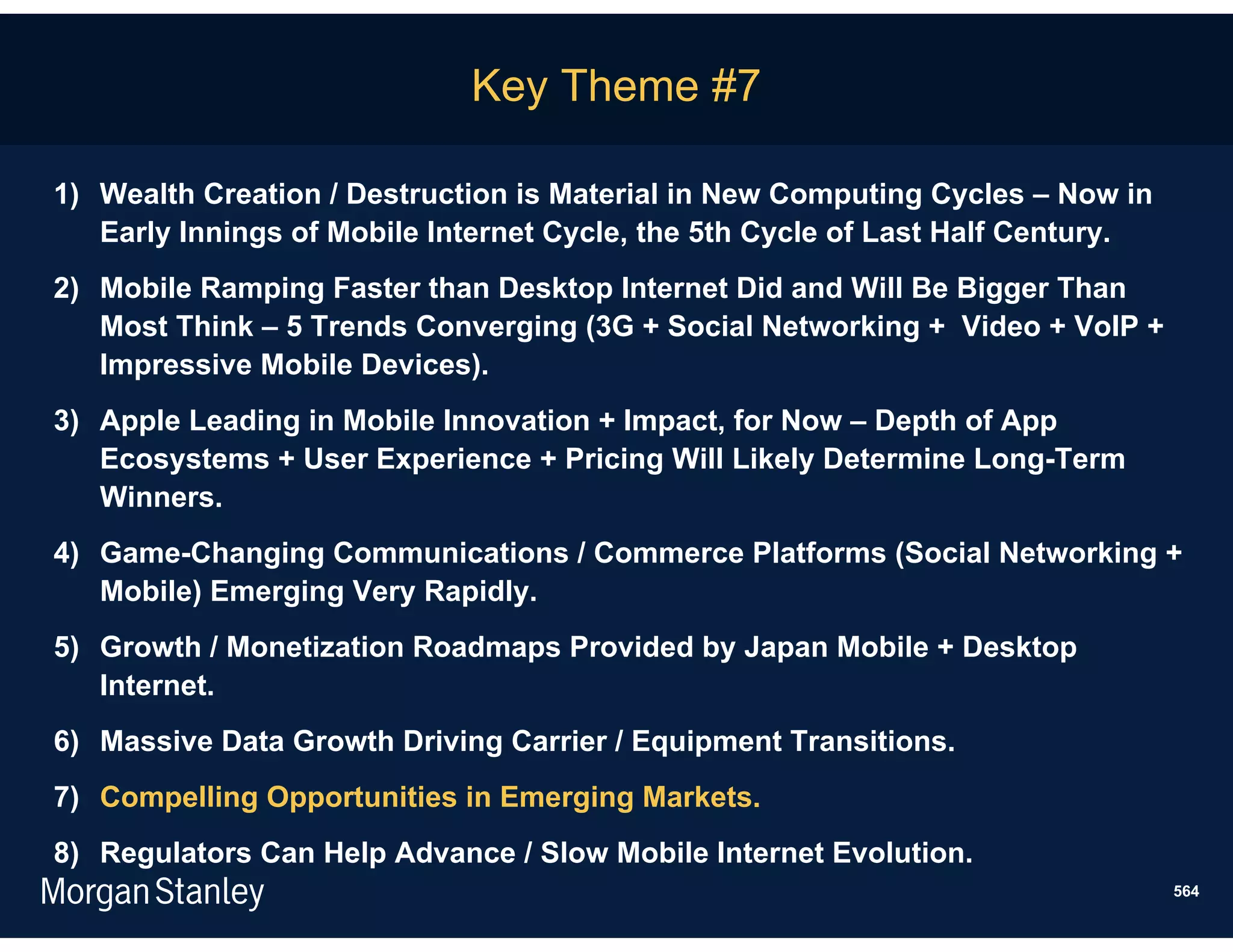 Key Theme #7

1) Wealth Creation / Destruction is Material in New Computing Cycles – Now in Early Innings of Mobile Internet Cycle, the 5th Cycle of Last Half Century.

2) Mobile Ramping Faster than Desktop Internet Did and Will Be Bigger Than Most Think – 5 Trends Converging (3G + Social Networking + Video + VoIP + Impressive Mobile Devices).

3) Apple Leading in Mobile Innovation + Impact, for Now – Depth of App Ecosystems + User Experience + Pricing Will Likely Determine Long-Term Winners.

4) Game-Changing Communications / Commerce Platforms (Social Networking + Mobile) Emerging Very Rapidly.

5) Growth / Monetization Roadmaps Provided by Japan Mobile + Desktop Internet.

6) Massive Data Growth Driving Carrier / Equipment Transitions.

7) Compelling Opportunities in Emerging Markets.

8) Regulators Can Help Advance / Slow Mobile Internet Evolution.

Morgan Stanley

564